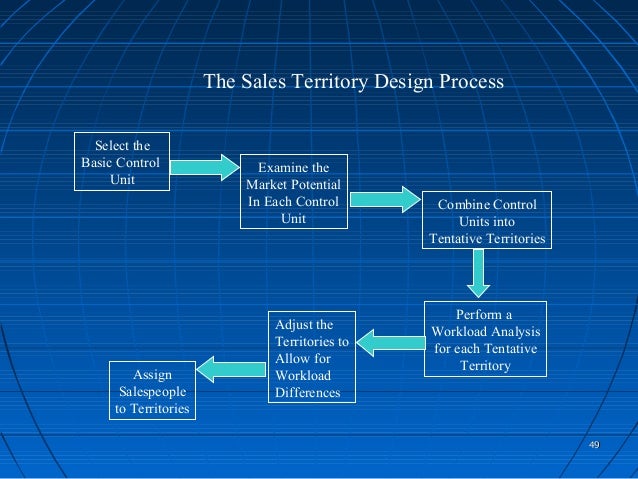 The Sales Territory Design Process

Select the Basic Control Unit

Examine the Market Potential In Each Control Unit

Combine Control Units into Tentative Territories

Perform a Workload Analysis for each Tentative Territory

Adjust the Territories to Allow for Workload Differences

Assign Salespeople to Territories

49